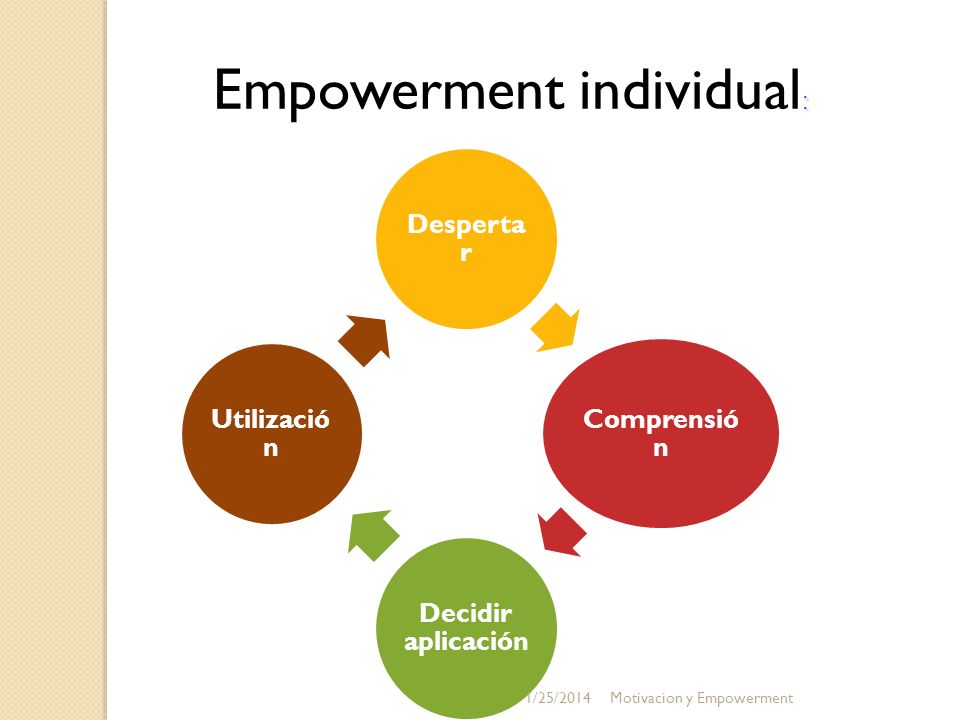 Empowerment individual:

Despertar

Comprensión

Decidir aplicación

Utilización

1/25/2014 Motivacion y Empowerment